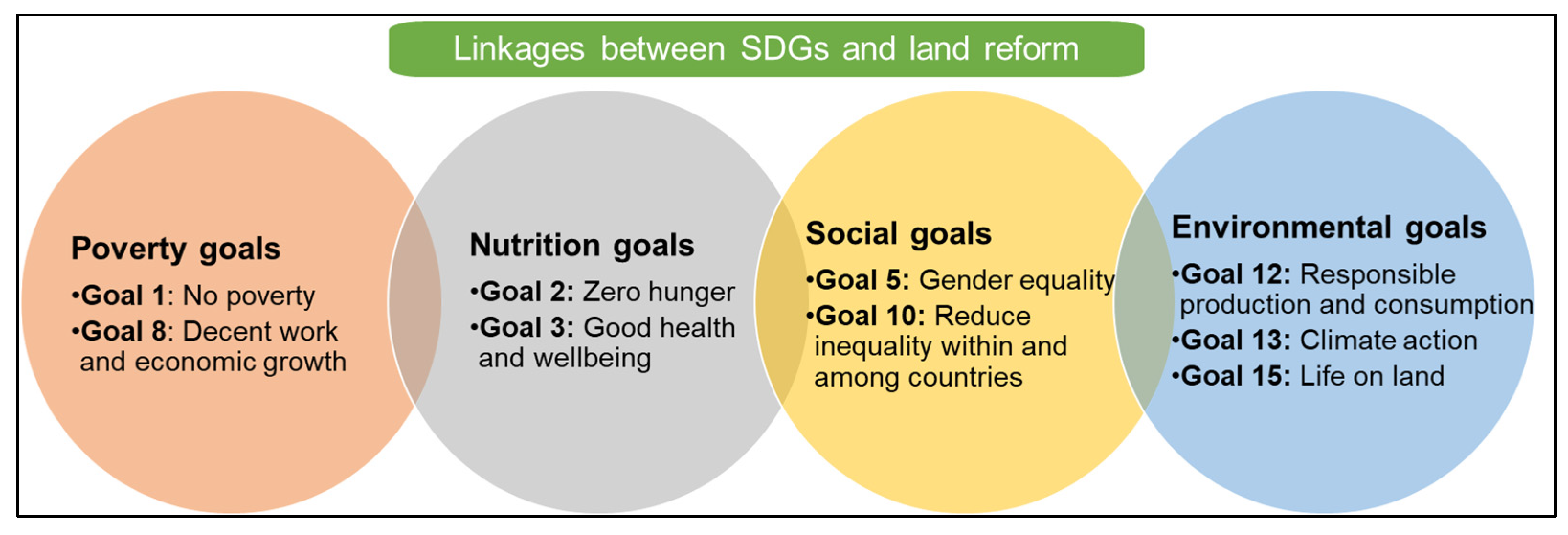 Linkages between SDGs and land reform

Poverty goals

•Goal 1: No poverty

•Goal 8: Decent work and economic growth

Nutrition goals

•Goal 2: Zero hunger

•Goal 3: Good health and wellbeing

Social goals

•Goal 5: Gender equality

•Goal 10: Reduce inequality within and among countries

Environmental goals

•Goal 12: Responsible production and consumption

•Goal 13: Climate action

•Goal 15: Life on land